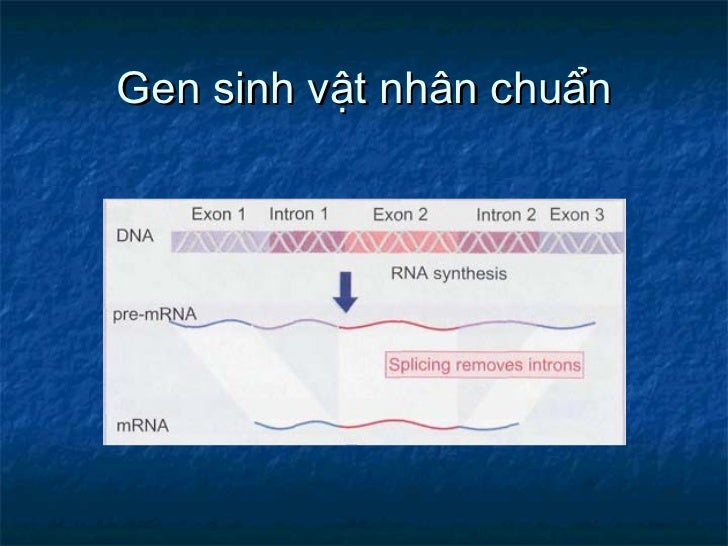 Gen sinh vật nhân chuẩn

Exon 1 Intron 1 Exon 2 Intron 2 Exon 3

DNA

RNA synthesis

pre-mRNA

Splicing removes introns

mRNA